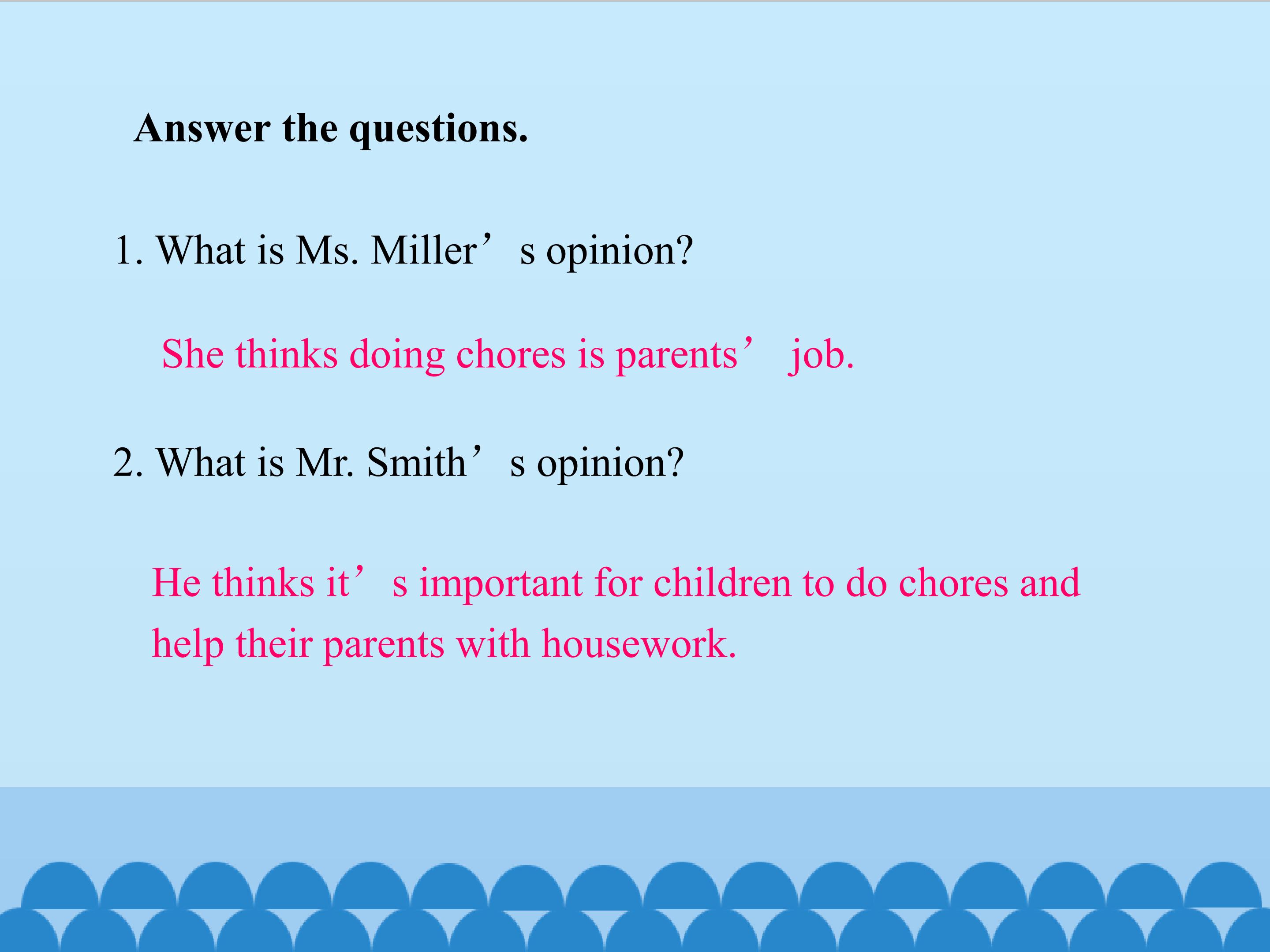 Answer the questions.

1. What is Ms. Miller's opinion?

She thinks doing chores is parents' job.

2. What is Mr. Smith's opinion?

He thinks it's important for children to do chores and help their parents with housework.